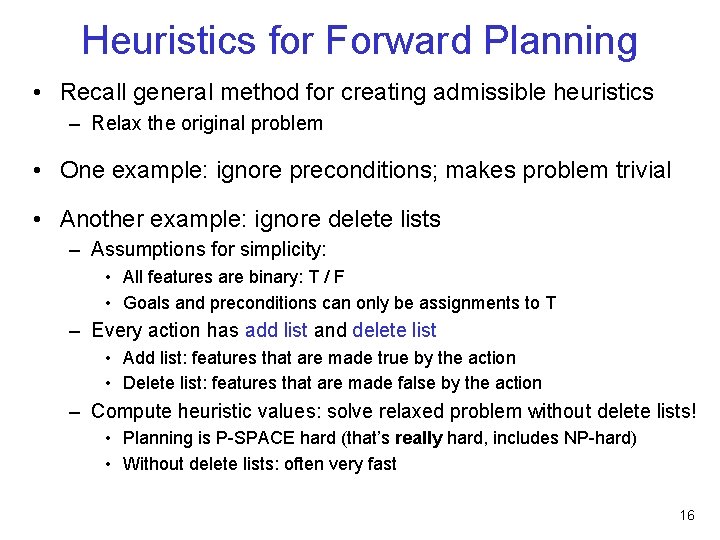 Heuristics for Forward Planning

• Recall general method for creating admissible heuristics
– Relax the original problem

• One example: ignore preconditions; makes problem trivial

• Another example: ignore delete lists
– Assumptions for simplicity:
• All features are binary: T / F
• Goals and preconditions can only be assignments to T
– Every action has add list and delete list
• Add list: features that are made true by the action
• Delete list: features that are made false by the action
– Compute heuristic values: solve relaxed problem without delete lists!
• Planning is P-SPACE hard (that's really hard, includes NP-hard)
• Without delete lists: often very fast

16